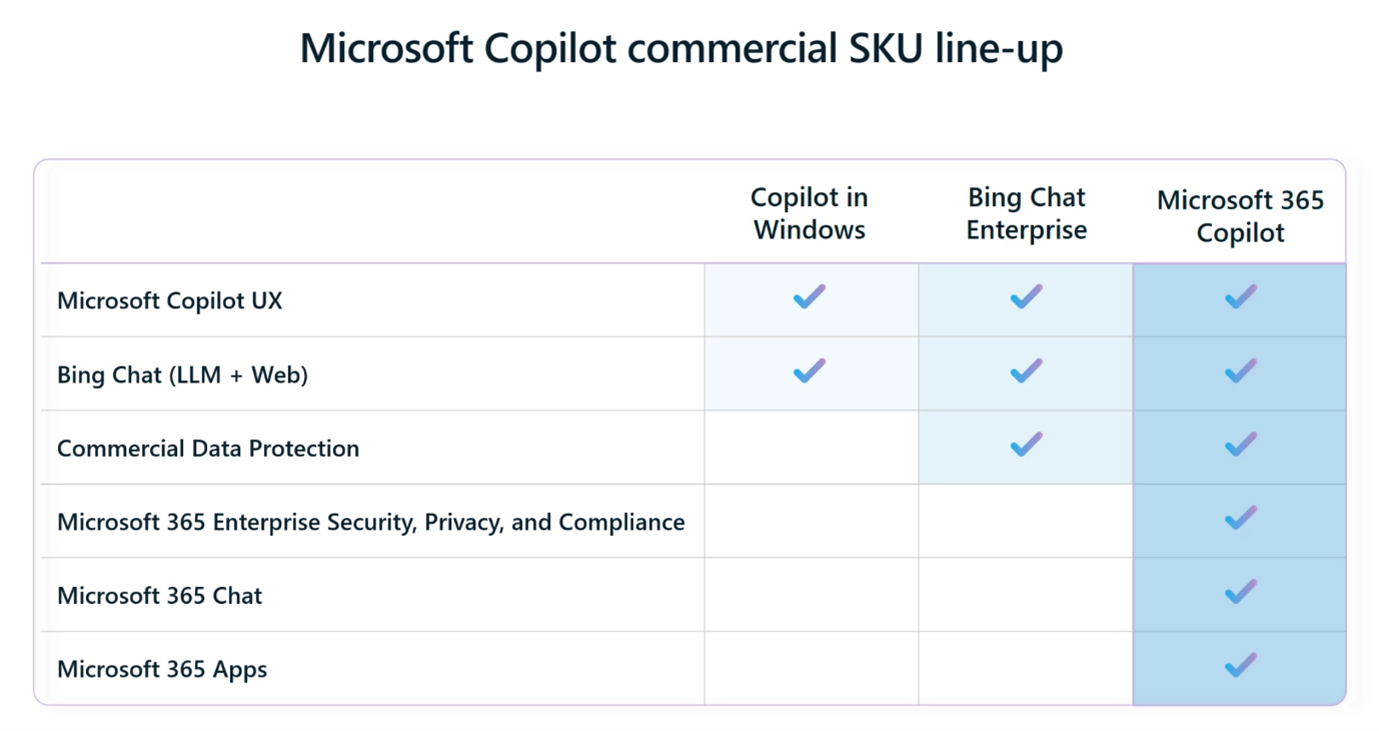 Microsoft Copilot commercial SKU line-up

| | Copilot in Windows | Bing Chat Enterprise | Microsoft 365 Copilot |
|---|---|---|---|
| Microsoft Copilot UX | ✓ | ✓ | ✓ |
| Bing Chat (LLM + Web) | ✓ | ✓ | ✓ |
| Commercial Data Protection | | ✓ | ✓ |
| Microsoft 365 Enterprise Security, Privacy, and Compliance | | | ✓ |
| Microsoft 365 Chat | | | ✓ |
| Microsoft 365 Apps | | | ✓ |